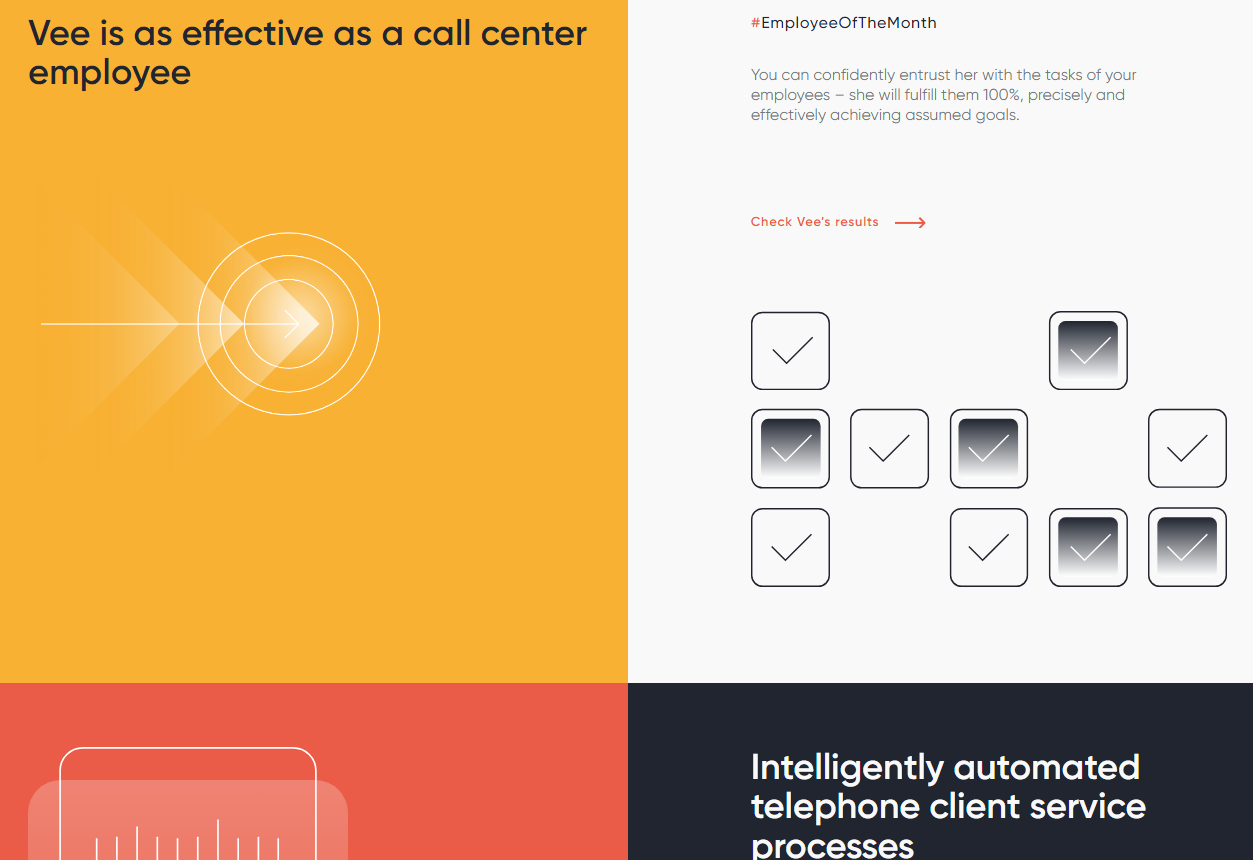 Vee is as effective as a call center employee

#EmployeeOfTheMonth

You can confidently entrust her with the tasks of your employees – she will fulfill them 100%, precisely and effectively achieving assumed goals.

Check Vee's results

Intelligently automated telephone client service processes